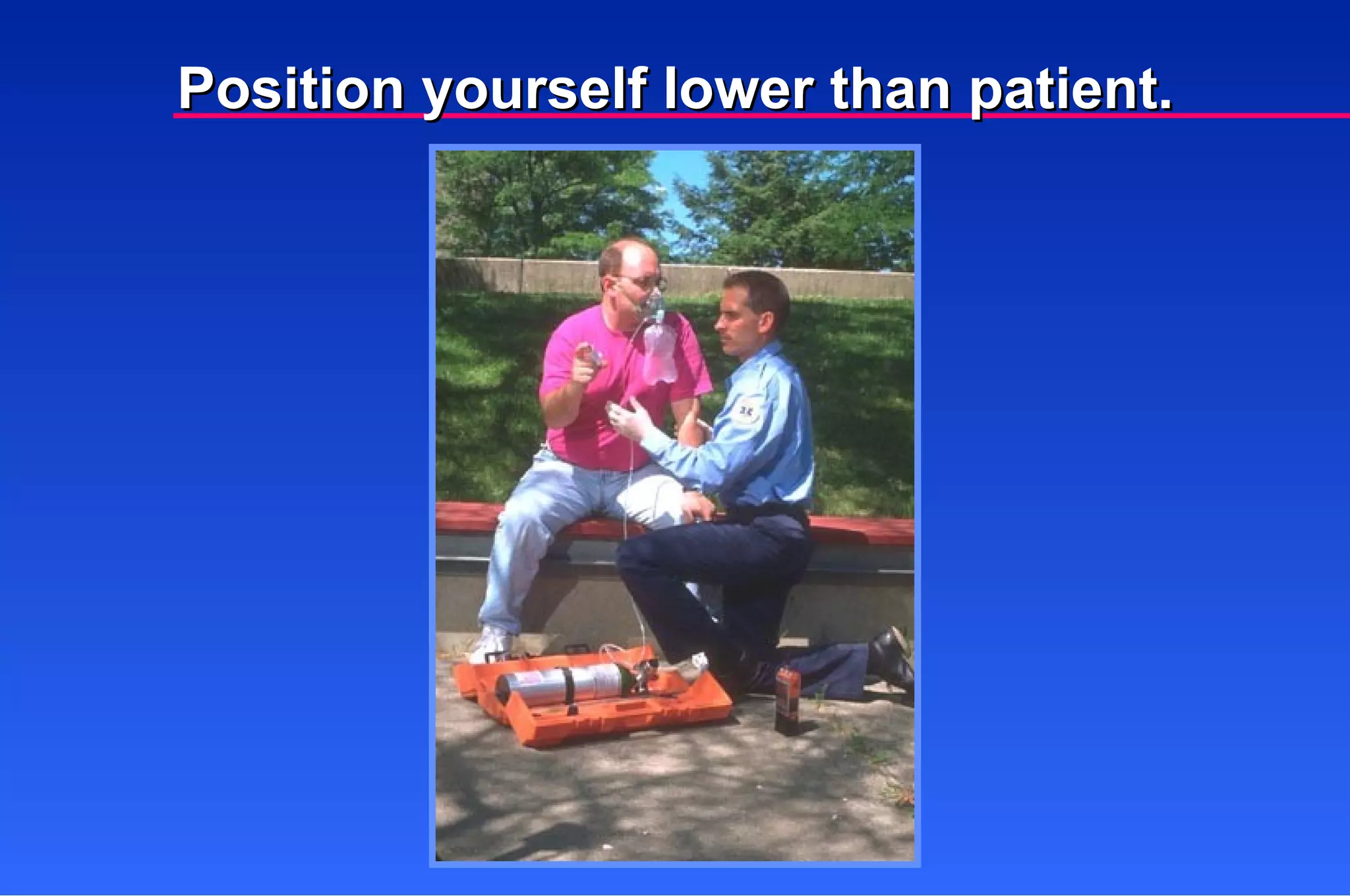 Position yourself lower than patient.